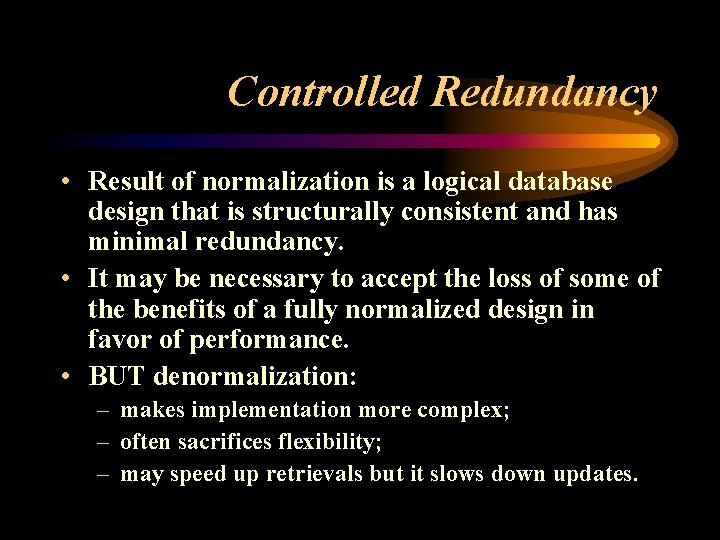 Controlled Redundancy

• Result of normalization is a logical database design that is structurally consistent and has minimal redundancy.

• It may be necessary to accept the loss of some of the benefits of a fully normalized design in favor of performance.

• BUT denormalization:
– makes implementation more complex;
– often sacrifices flexibility;
– may speed up retrievals but it slows down updates.